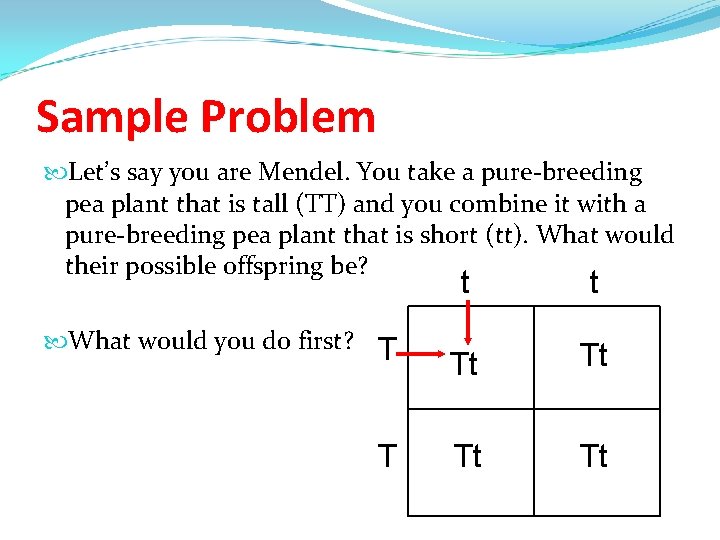 Sample Problem

Let's say you are Mendel. You take a pure-breeding pea plant that is tall (TT) and you combine it with a pure-breeding pea plant that is short (tt). What would their possible offspring be?

What would you do first?

| | t | t |
|---|---|---|
| T | Tt | Tt |
| T | Tt | Tt |